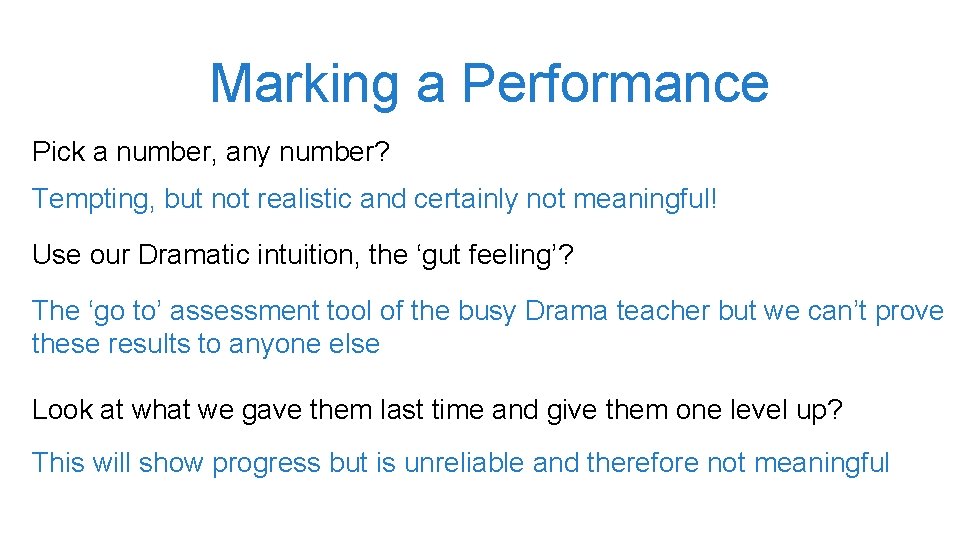 Marking a Performance

Pick a number, any number?

Tempting, but not realistic and certainly not meaningful!

Use our Dramatic intuition, the ‘gut feeling’?

The ‘go to’ assessment tool of the busy Drama teacher but we can’t prove these results to anyone else

Look at what we gave them last time and give them one level up?

This will show progress but is unreliable and therefore not meaningful